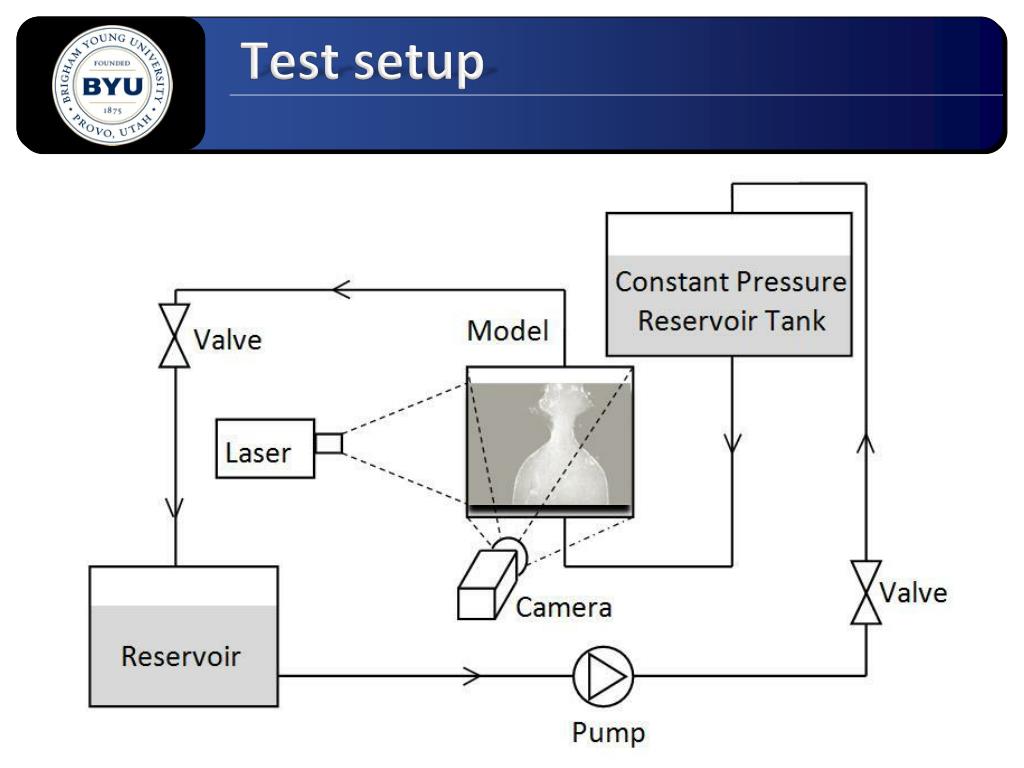 BRIGHAM YOUNG UNIVERSITY
FOUNDED
BYU
1875
PROVO, UTAH

Test setup

Constant Pressure Reservoir Tank

Valve

Model

Laser

Camera

Valve

Reservoir

Pump